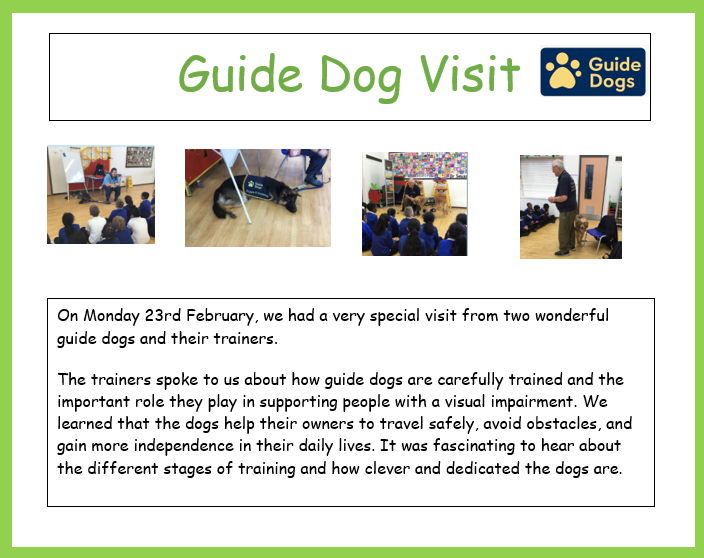 Guide Dog Visit

Guide Dogs

On Monday 23rd February, we had a very special visit from two wonderful guide dogs and their trainers.

The trainers spoke to us about how guide dogs are carefully trained and the important role they play in supporting people with a visual impairment. We learned that the dogs help their owners to travel safely, avoid obstacles, and gain more independence in their daily lives. It was fascinating to hear about the different stages of training and how clever and dedicated the dogs are.